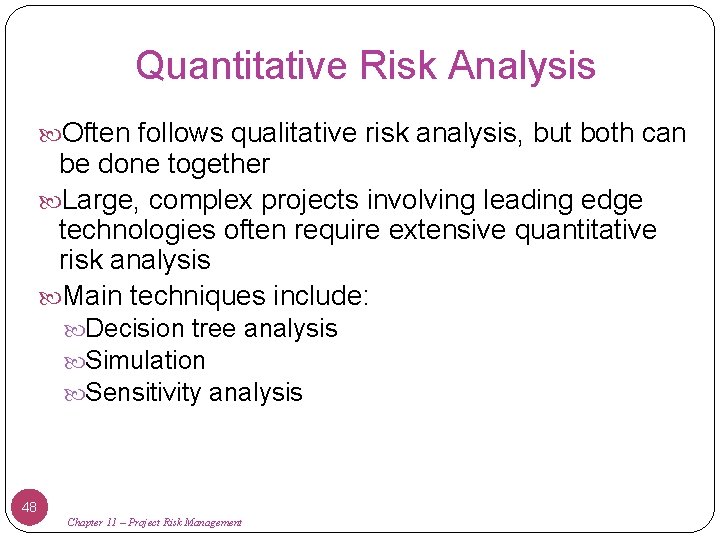 Quantitative Risk Analysis

Often follows qualitative risk analysis, but both can be done together

Large, complex projects involving leading edge technologies often require extensive quantitative risk analysis

Main techniques include:

Decision tree analysis

Simulation

Sensitivity analysis

48

Chapter 11 – Project Risk Management